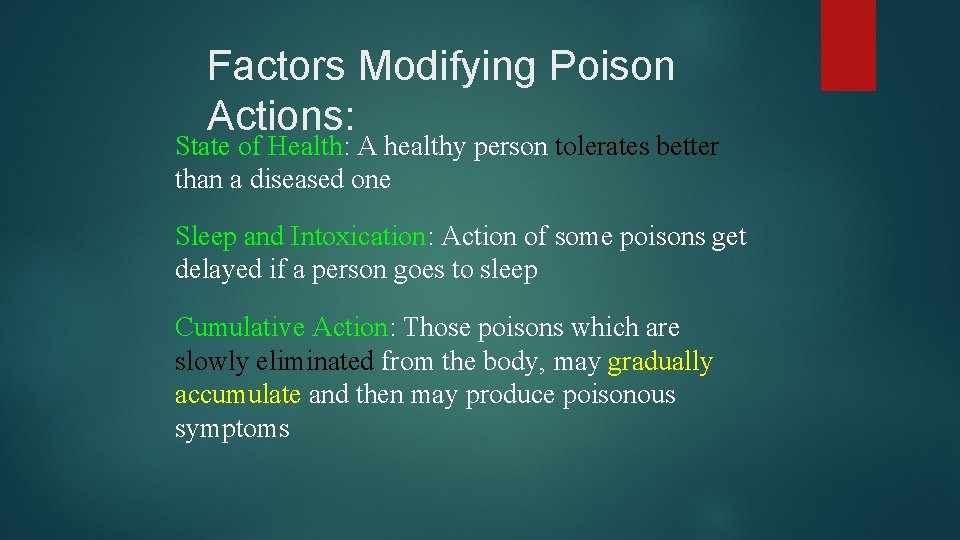 Factors Modifying Poison Actions:

State of Health: A healthy person tolerates better than a diseased one

Sleep and Intoxication: Action of some poisons get delayed if a person goes to sleep

Cumulative Action: Those poisons which are slowly eliminated from the body, may gradually accumulate and then may produce poisonous symptoms